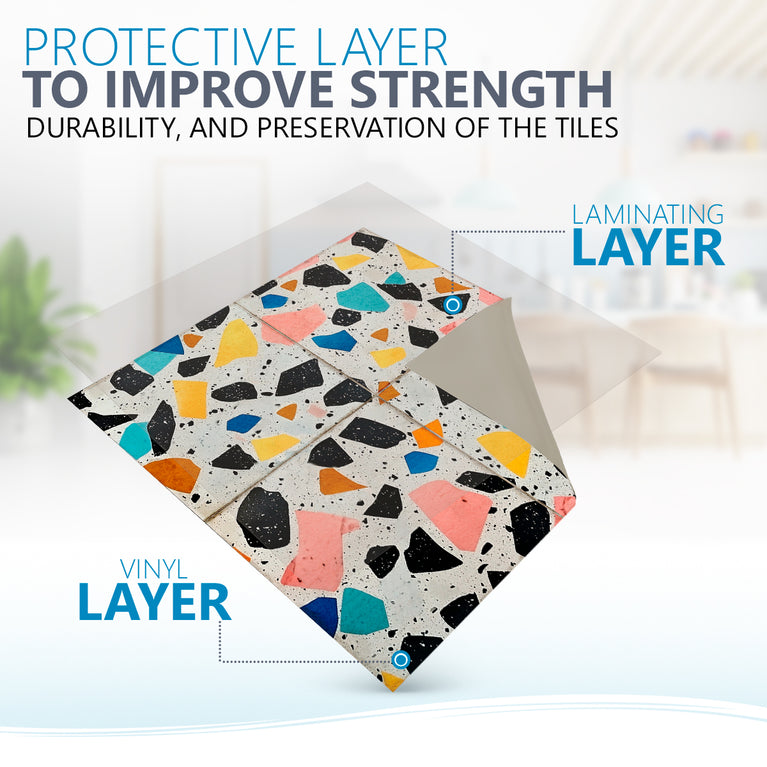 PROTECTIVE LAYER
TO IMPROVE STRENGTH
DURABILITY, AND PRESERVATION OF THE TILES

LAMINATING
LAYER

VINYL
LAYER